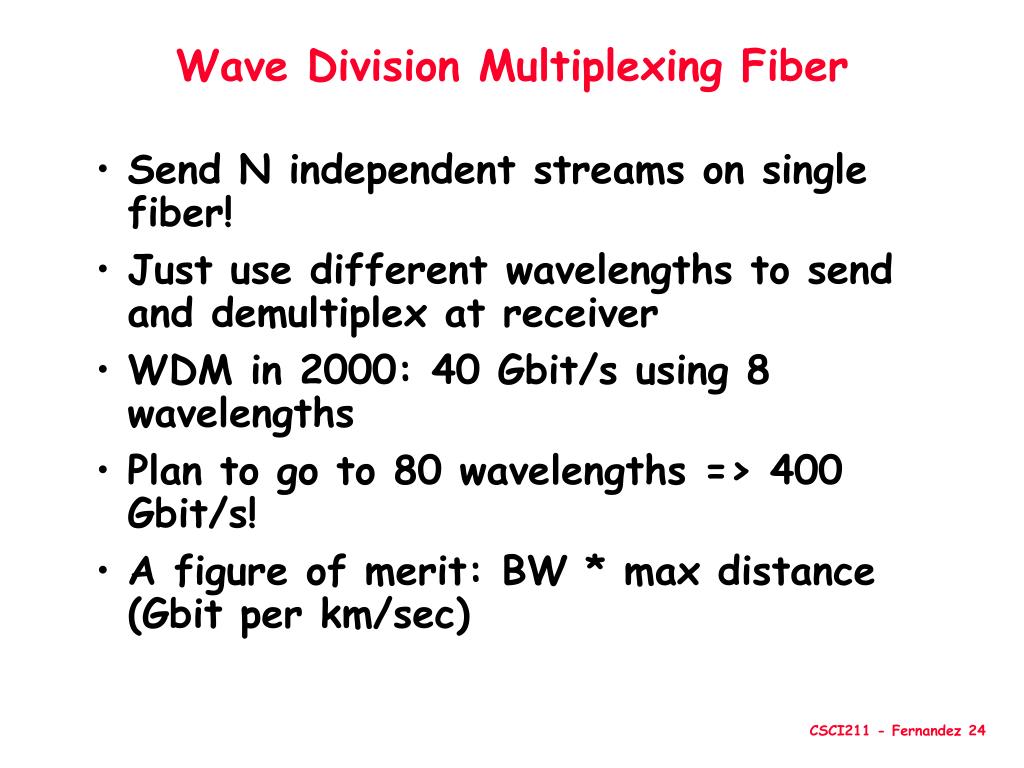 Wave Division Multiplexing Fiber

• Send N independent streams on single fiber!
• Just use different wavelengths to send and demultiplex at receiver
• WDM in 2000: 40 Gbit/s using 8 wavelengths
• Plan to go to 80 wavelengths => 400 Gbit/s!
• A figure of merit: BW * max distance (Gbit per km/sec)

CSCI211 - Fernandez 24